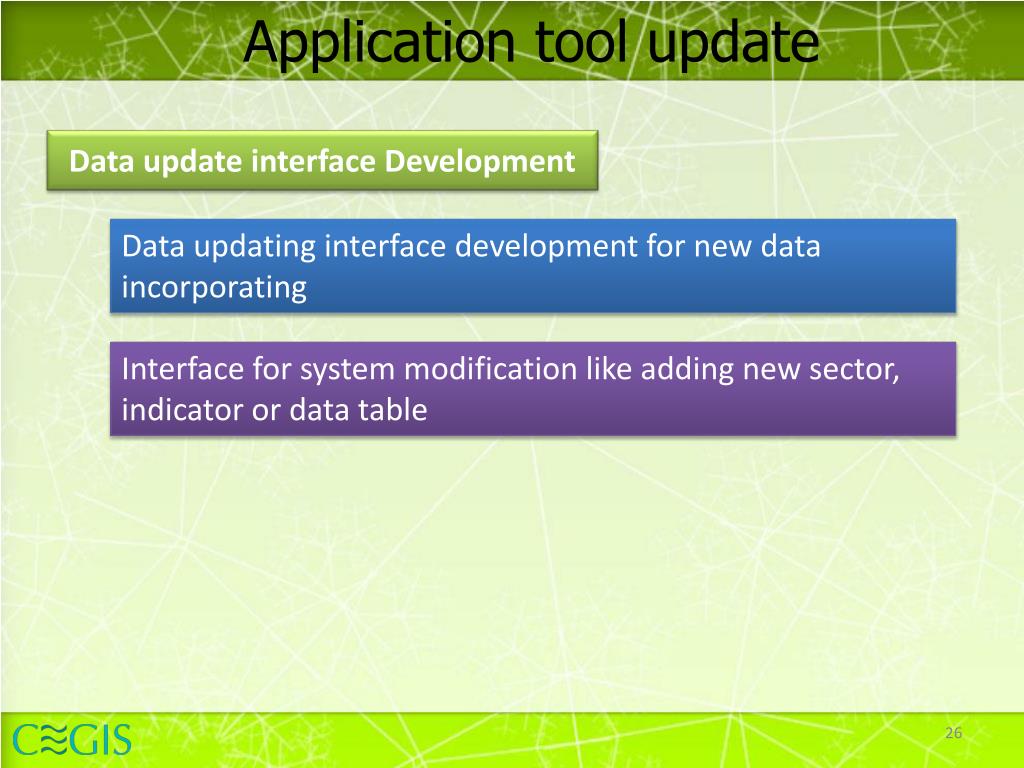 Application tool update

Data update interface Development

Data updating interface development for new data incorporating

Interface for system modification like adding new sector, indicator or data table

C≋GIS

26